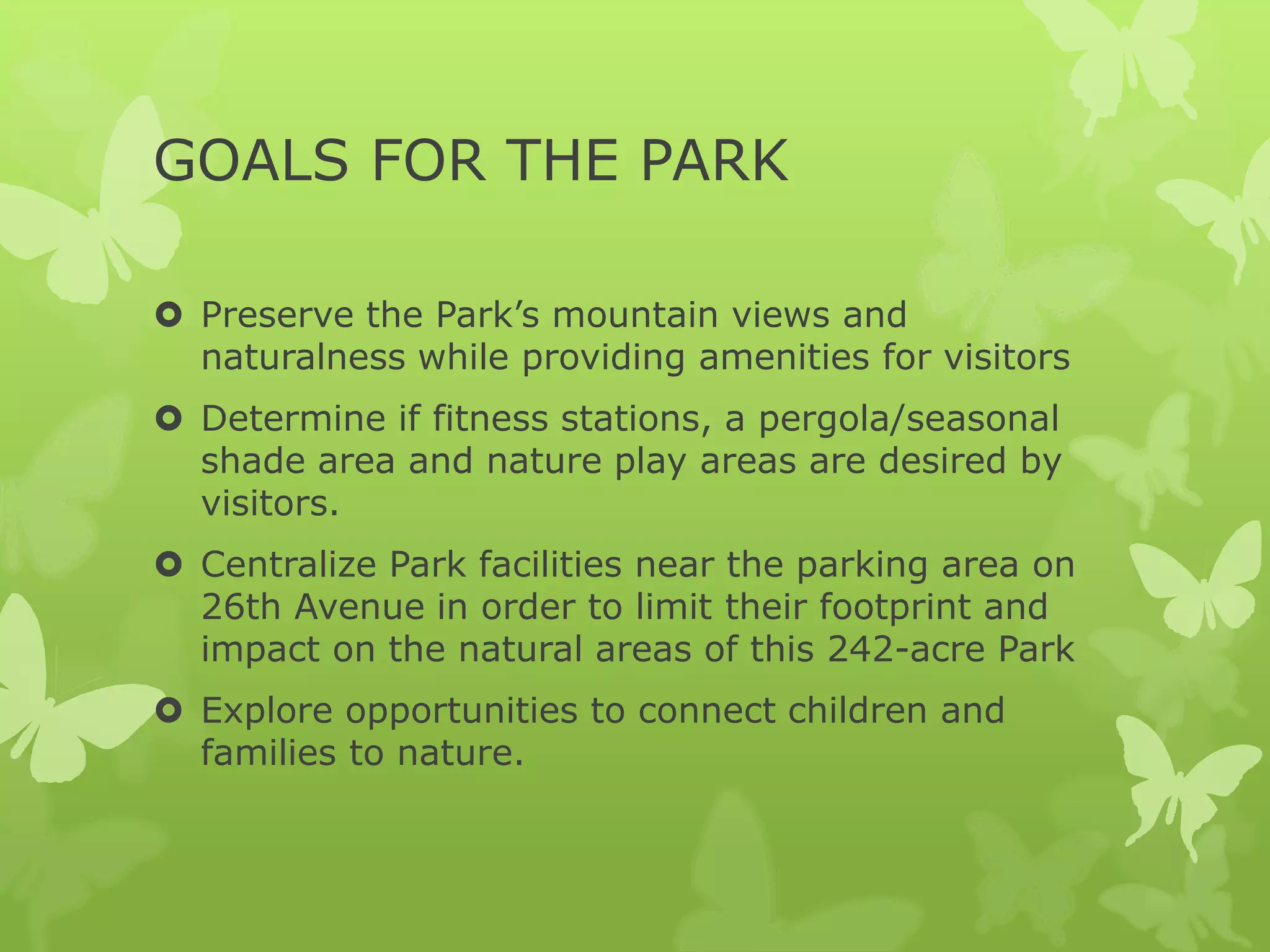 GOALS FOR THE PARK

Preserve the Park’s mountain views and naturalness while providing amenities for visitors

Determine if fitness stations, a pergola/seasonal shade area and nature play areas are desired by visitors.

Centralize Park facilities near the parking area on 26th Avenue in order to limit their footprint and impact on the natural areas of this 242-acre Park

Explore opportunities to connect children and families to nature.